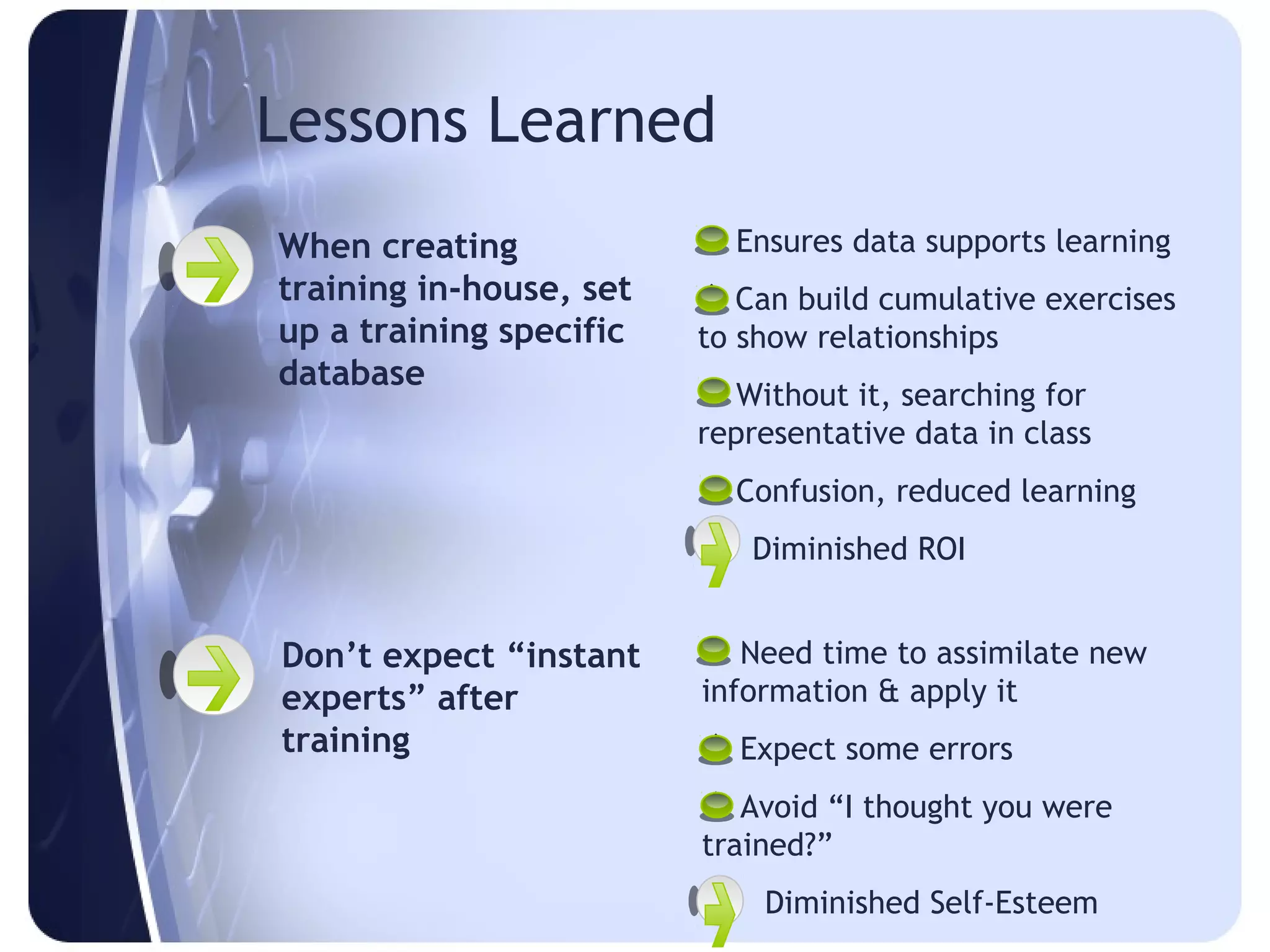 Lessons Learned

When creating training in-house, set up a training specific database

Ensures data supports learning

Can build cumulative exercises to show relationships

Without it, searching for representative data in class

Confusion, reduced learning

Diminished ROI

Don’t expect “instant experts” after training

Need time to assimilate new information & apply it

Expect some errors

Avoid “I thought you were trained?”

Diminished Self-Esteem